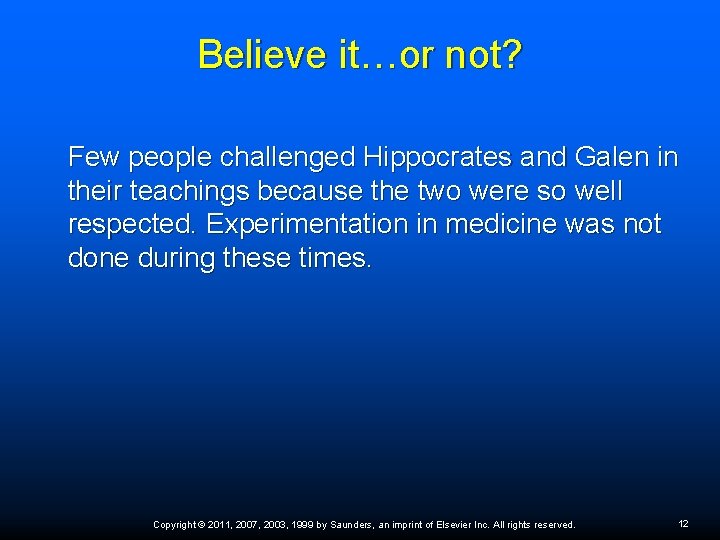 Believe it…or not?

Few people challenged Hippocrates and Galen in their teachings because the two were so well respected. Experimentation in medicine was not done during these times.

Copyright © 2011, 2007, 2003, 1999 by Saunders, an imprint of Elsevier Inc. All rights reserved.

12